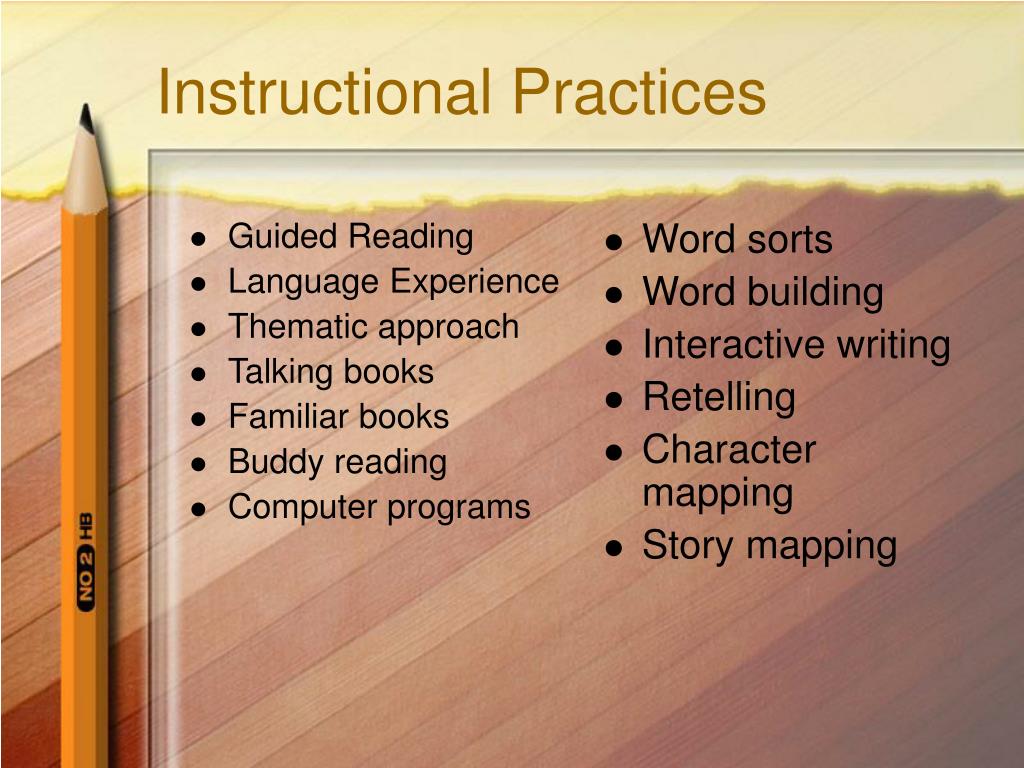 Instructional Practices

- Guided Reading
- Language Experience
- Thematic approach
- Talking books
- Familiar books
- Buddy reading
- Computer programs

- Word sorts
- Word building
- Interactive writing
- Retelling
- Character mapping
- Story mapping

NO 2 HB